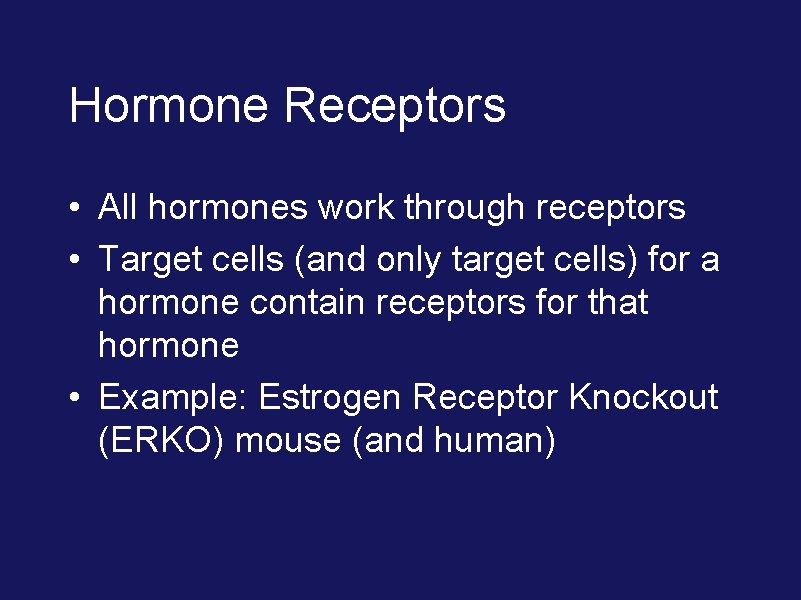 Hormone Receptors

• All hormones work through receptors
• Target cells (and only target cells) for a hormone contain receptors for that hormone
• Example: Estrogen Receptor Knockout (ERKO) mouse (and human)